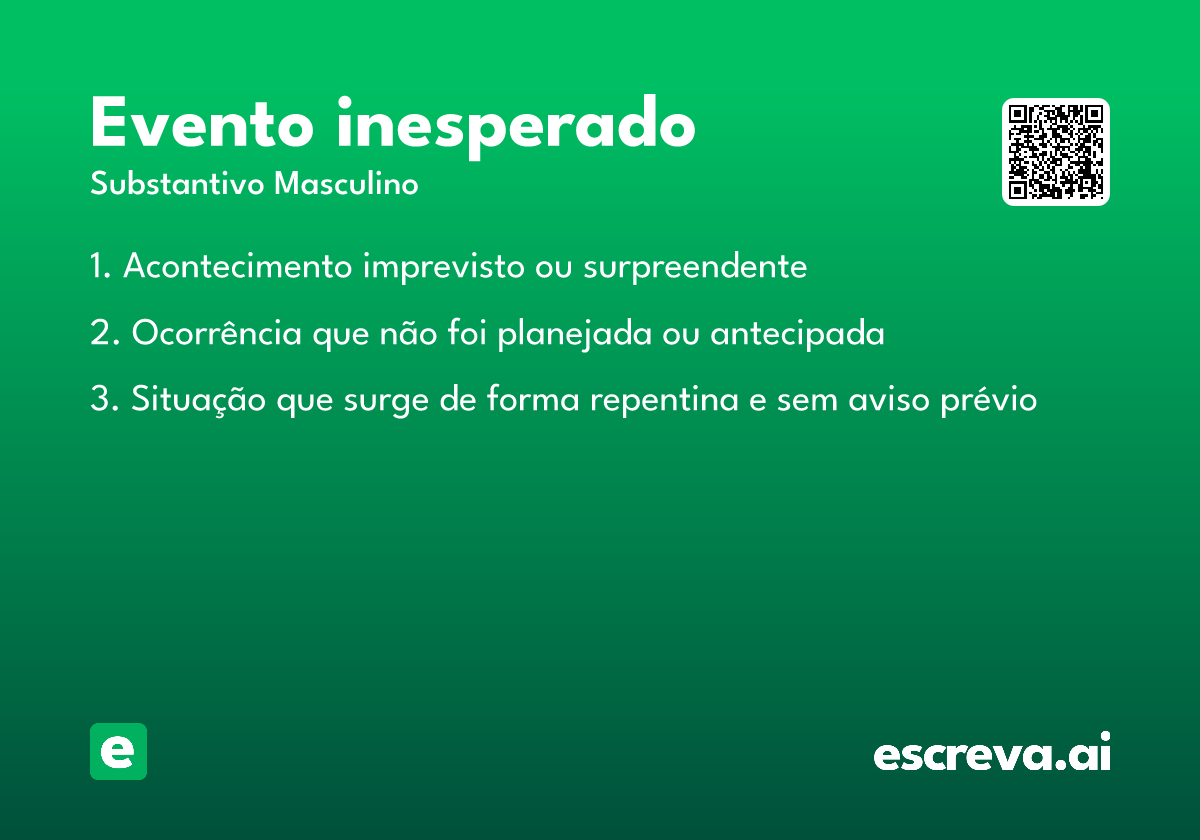 Evento inesperado

Substantivo Masculino

1. Acontecimento imprevisto ou surpreendente

2. Ocorrência que não foi planejada ou antecipada

3. Situação que surge de forma repentina e sem aviso prévio

e

escreva.ai